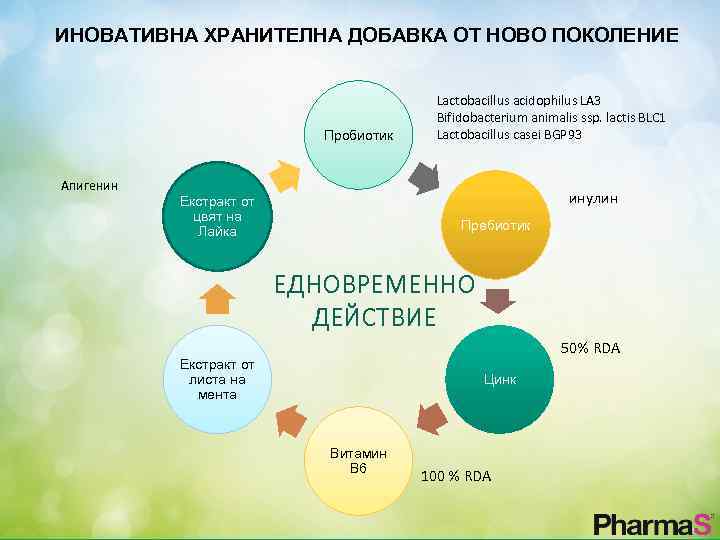 ИНОВАТИВНА ХРАНИТЕЛНА ДОБАВКА ОТ НОВО ПОКОЛЕНИЕ

Пробиотик

Lactobacillus acidophilus LA3
Bifidobacterium animalis ssp. lactis BLC1
Lactobacillus casei BGP93

Пребиотик

инулин

Цинк

50% RDA

Витамин B6

100 % RDA

Екстракт от листа на мента

Екстракт от цвят на Лайка

Апигенин

ЕДНОВРЕМЕННО ДЕЙСТВИЕ

PharmaS